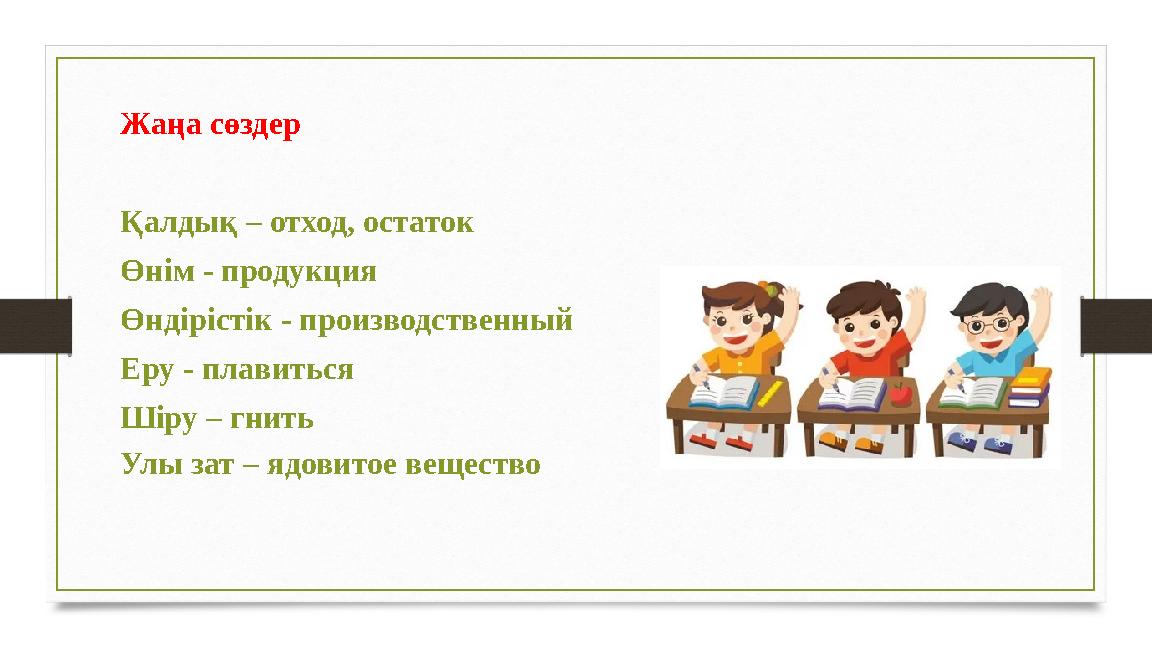 Жаңа сөздер

Қалдық – отход, остаток

Өнім - продукция

Өндірістік - производственный

Еру - плавиться

Шіру – гнить

Улы зат – ядовитое вещество